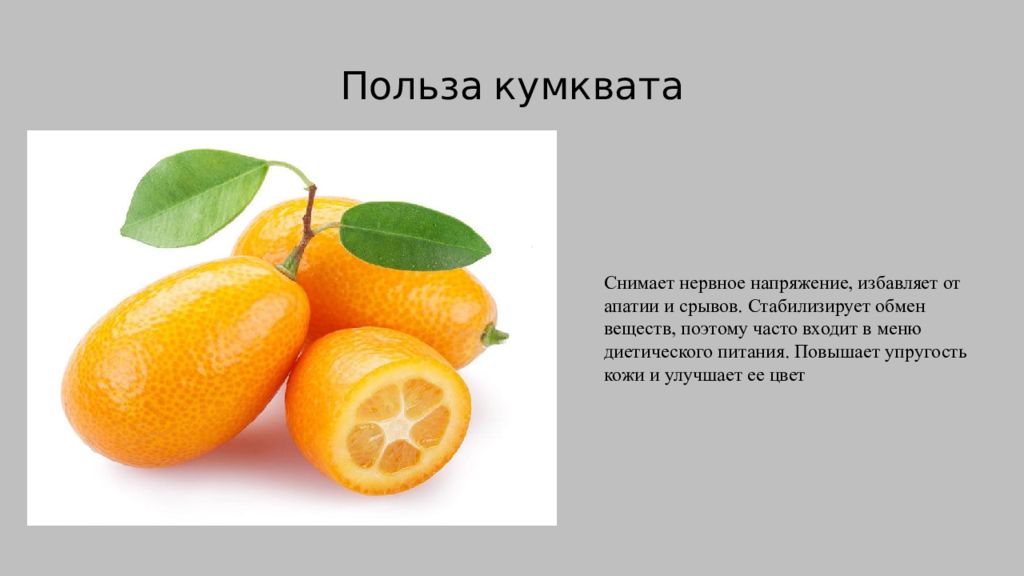 Польза кумквата

Снимает нервное напряжение, избавляет от апатии и срывов. Стабилизирует обмен веществ, поэтому часто входит в меню диетического питания. Повышает упругость кожи и улучшает ее цвет